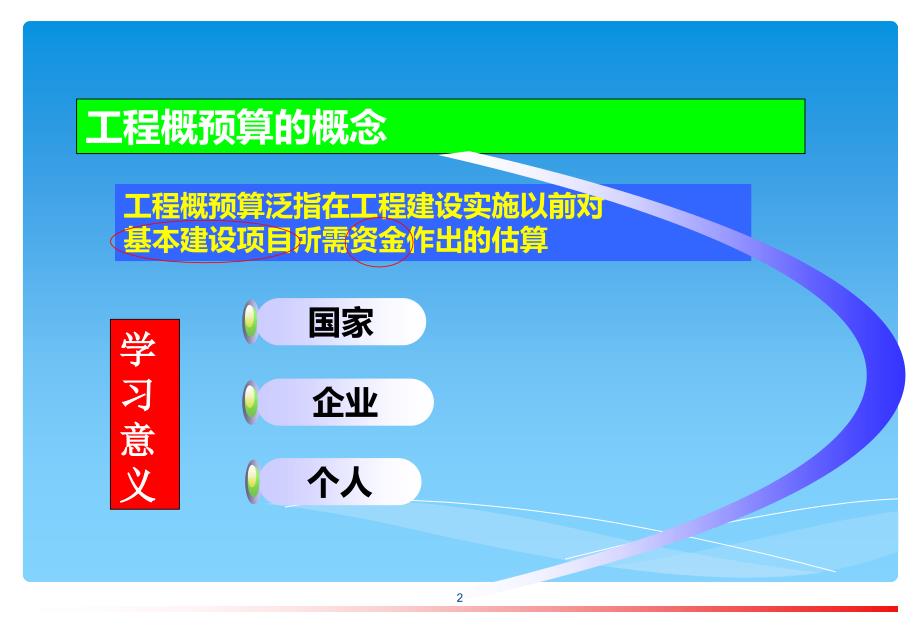 工程概预算的概念

工程概预算泛指在工程建设实施以前对基本建设项目所需资金作出的估算

学习意义

国家

企业

个人

2